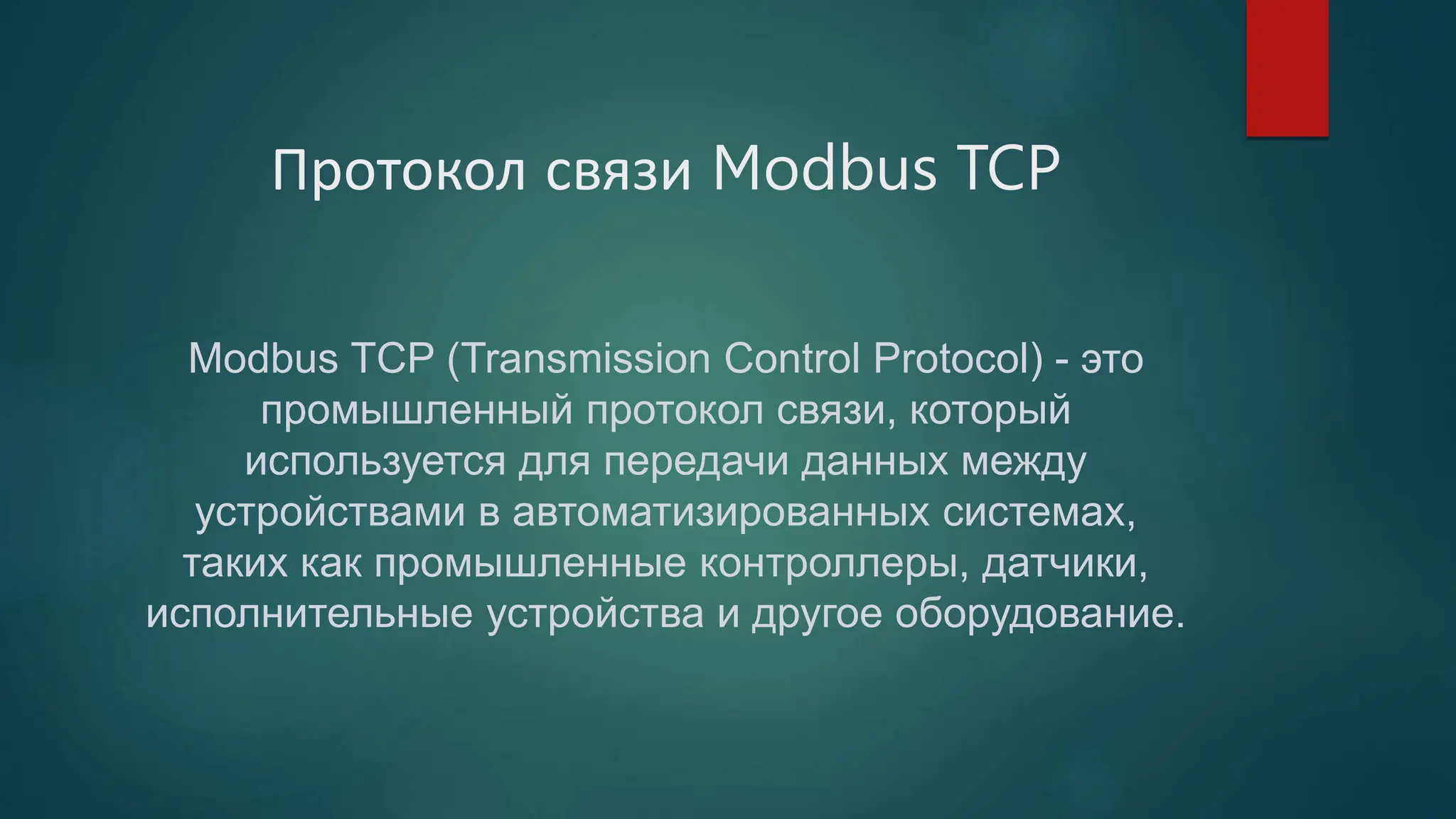 Протокол связи Modbus TCP

Modbus TCP (Transmission Control Protocol) - это промышленный протокол связи, который используется для передачи данных между устройствами в автоматизированных системах, таких как промышленные контроллеры, датчики, исполнительные устройства и другое оборудование.